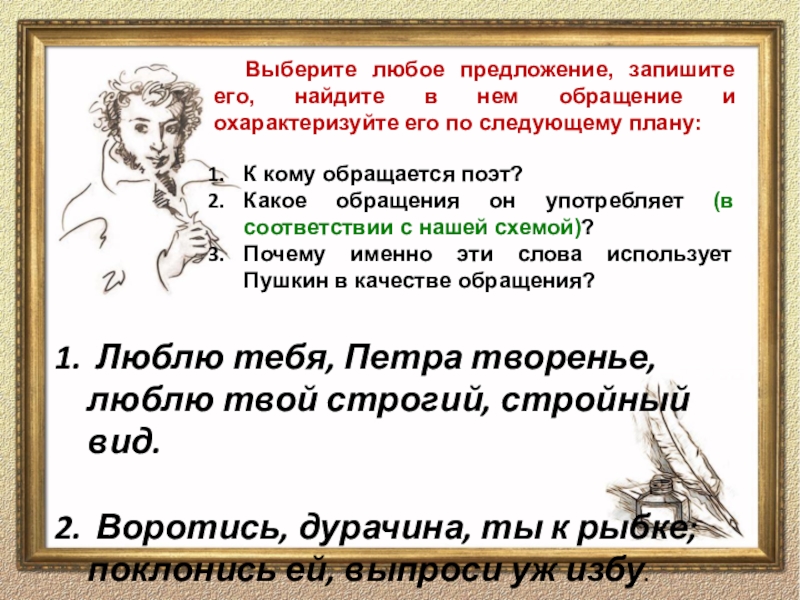 Выберите любое предложение, запишите его, найдите в нем обращение и охарактеризуйте его по следующему плану:

1. К кому обращается поэт?
2. Какое обращения он употребляет (в соответствии с нашей схемой)?
3. Почему именно эти слова использует Пушкин в качестве обращения?

1. Люблю тебя, Петра творенье, люблю твой строгий, стройный вид.

2. Воротись, дурачина, ты к рыбке; поклонись ей, выпроси уж избу.